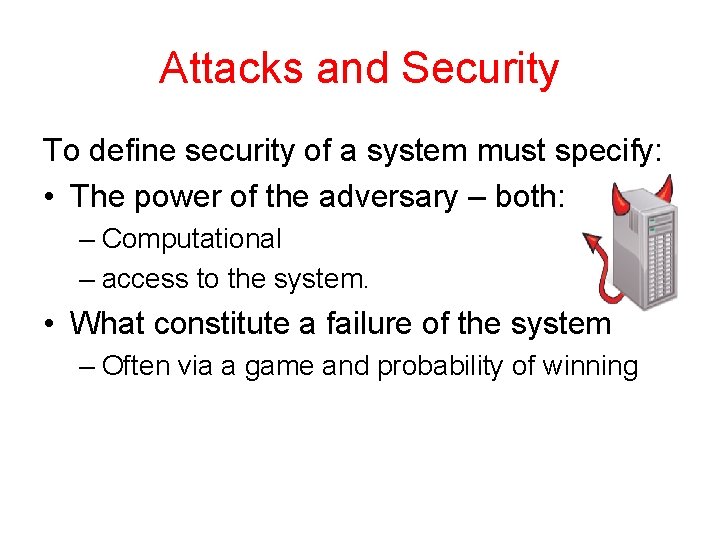 Attacks and Security

To define security of a system must specify:

• The power of the adversary – both:
  – Computational
  – access to the system.
• What constitute a failure of the system
  – Often via a game and probability of winning